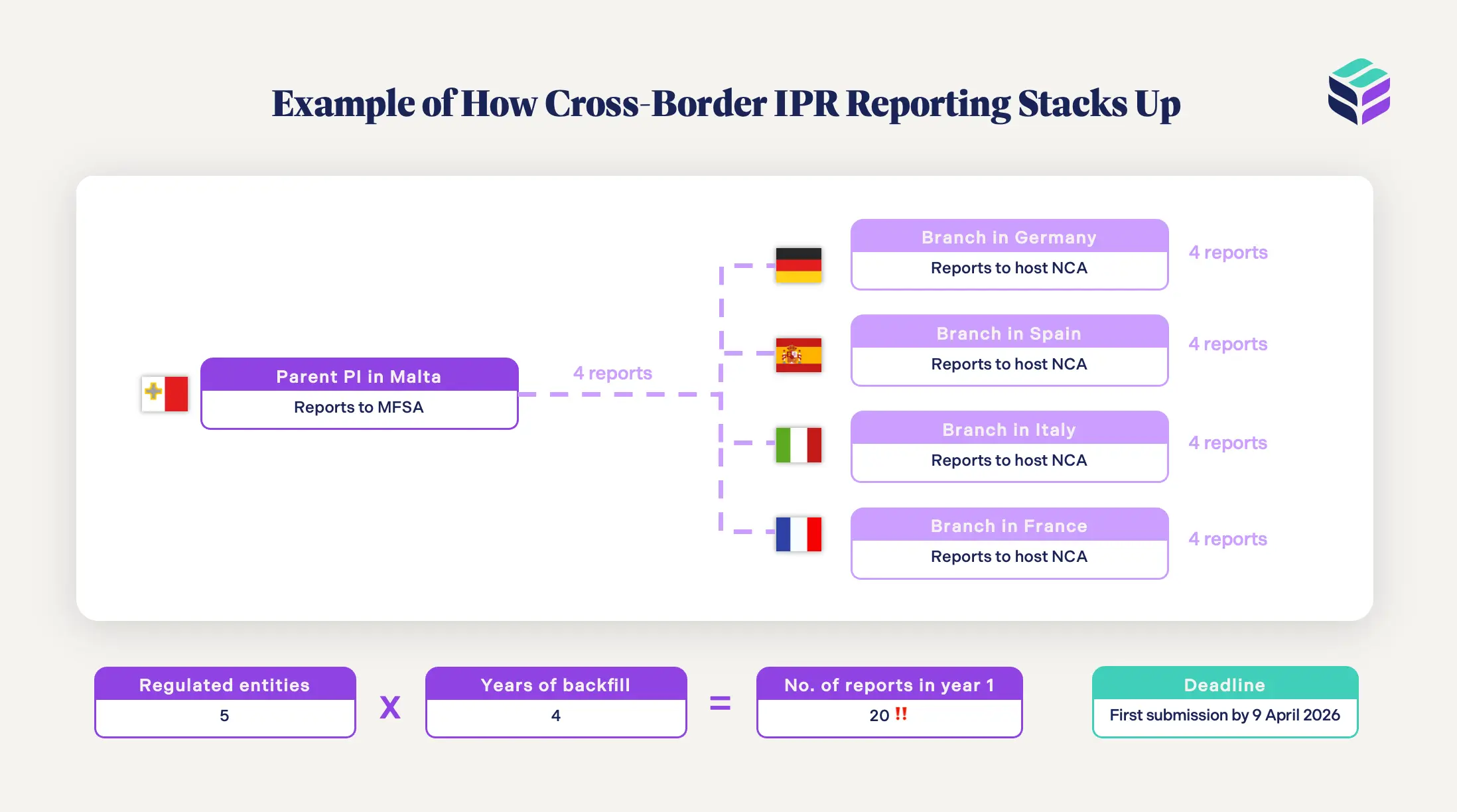 Example of How Cross-Border IPR Reporting Stacks Up

Parent PI in Malta
Reports to MFSA

4 reports

Branch in Germany
Reports to host NCA

4 reports

Branch in Spain
Reports to host NCA

4 reports

Branch in Italy
Reports to host NCA

4 reports

Branch in France
Reports to host NCA

4 reports

Regulated entities
5

X

Years of backfill
4

=

No. of reports in year 1
20 !!

Deadline
First submission by 9 April 2026